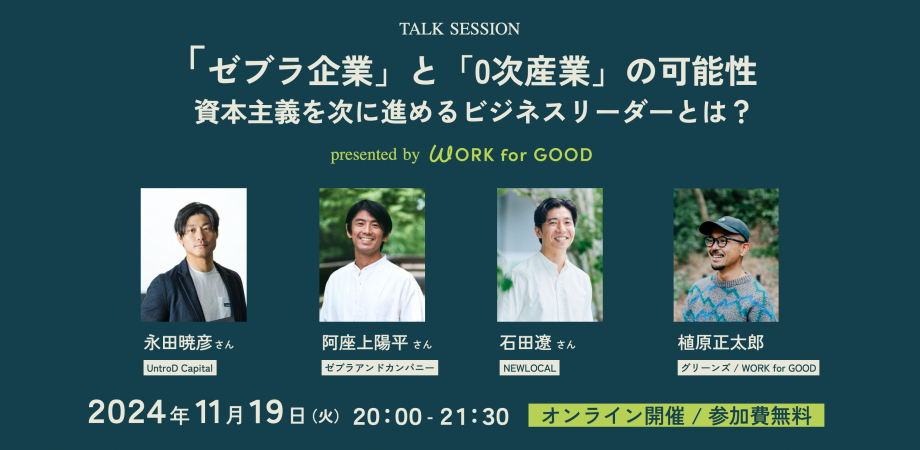 TALK SESSION

「ゼブラ企業」と「0次産業」の可能性
資本主義を次に進めるビジネスリーダーとは？

presented by WORK for GOOD

永田暁彦 さん
UntroD Capital

阿座上陽平 さん
ゼブラアンドカンパニー

石田遼 さん
NEWLOCAL

植原正太郎
グリーンズ / WORK for GOOD

2024年11月19日(火) 20:00 - 21:30 オンライン開催 / 参加費無料